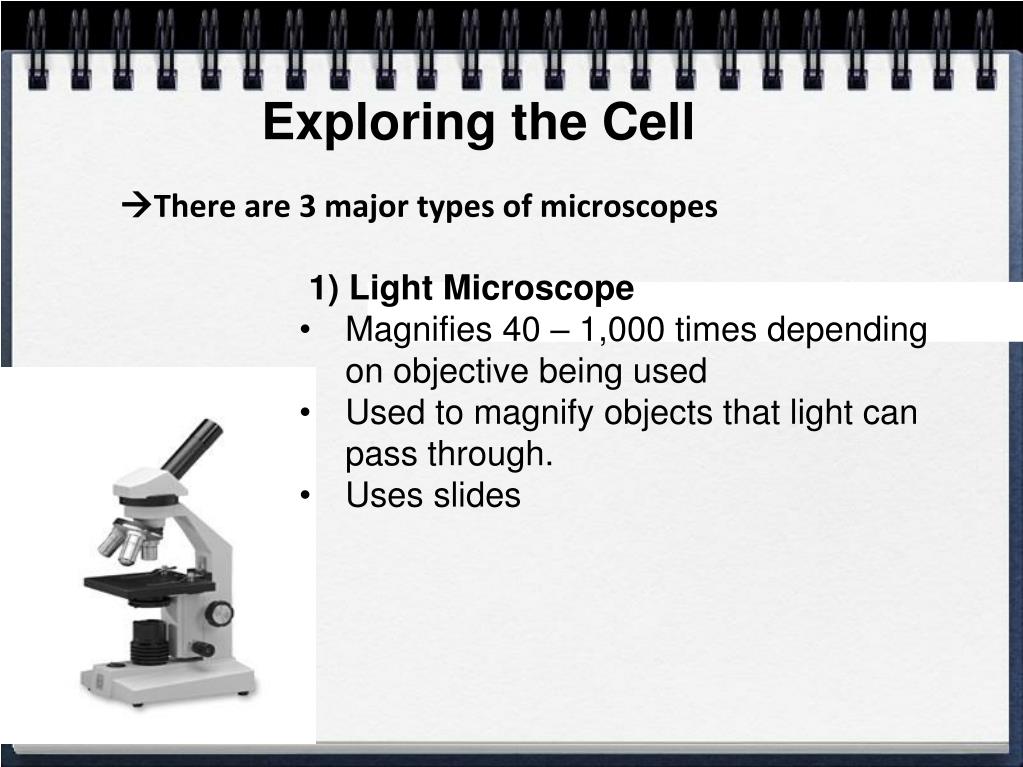 Exploring the Cell

→There are 3 major types of microscopes

1) Light Microscope

• Magnifies 40 – 1,000 times depending on objective being used
• Used to magnify objects that light can pass through.
• Uses slides